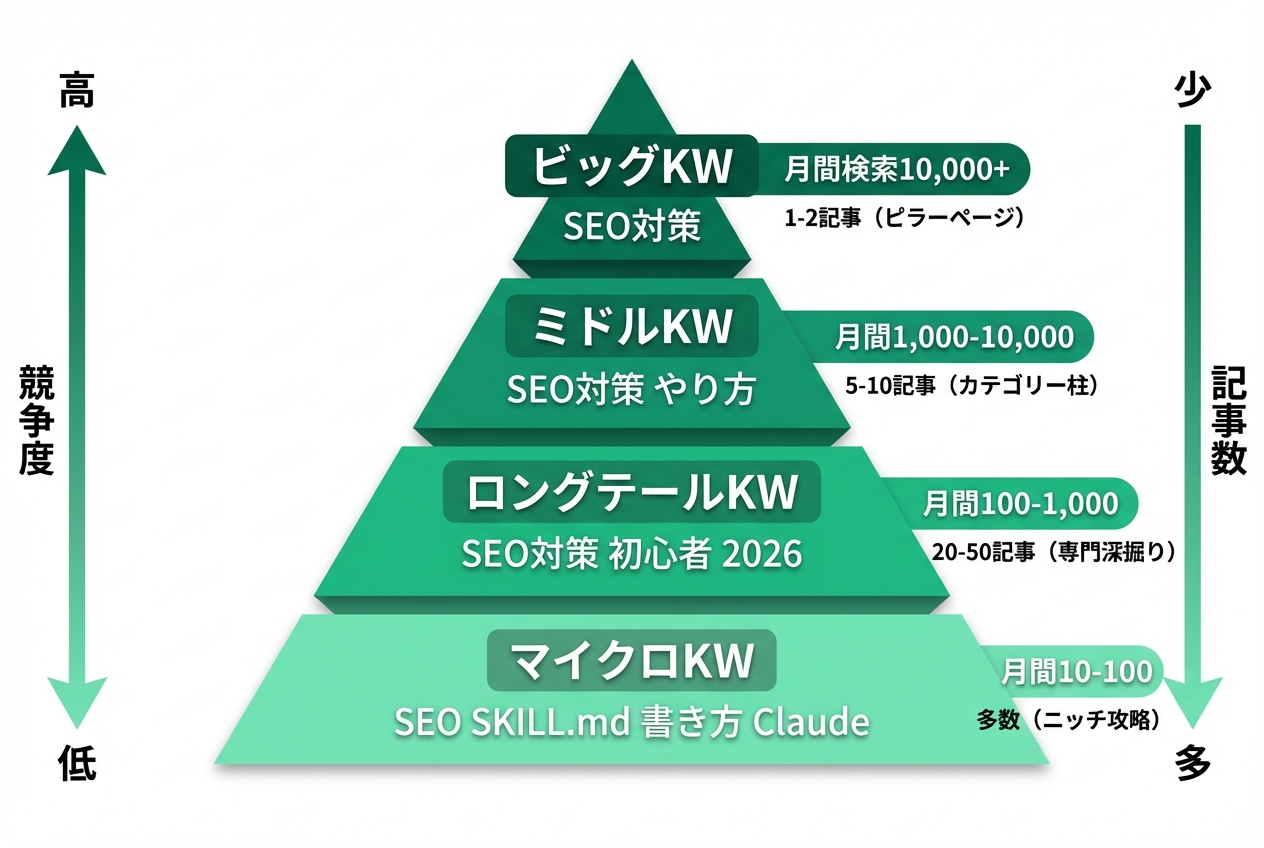 高

競争度

低

ビッグKW
SEO対策
月間検索10,000+
1-2記事（ピラーページ）

ミドルKW
SEO対策 やり方
月間1,000-10,000
5-10記事（カテゴリー柱）

ロングテールKW
SEO対策 初心者 2026
月間100-1,000
20-50記事（専門深掘り）

マイクロKW
SEO SKILL.md 書き方 Claude
月間10-100
多数（ニッチ攻略）

少

記事数

多